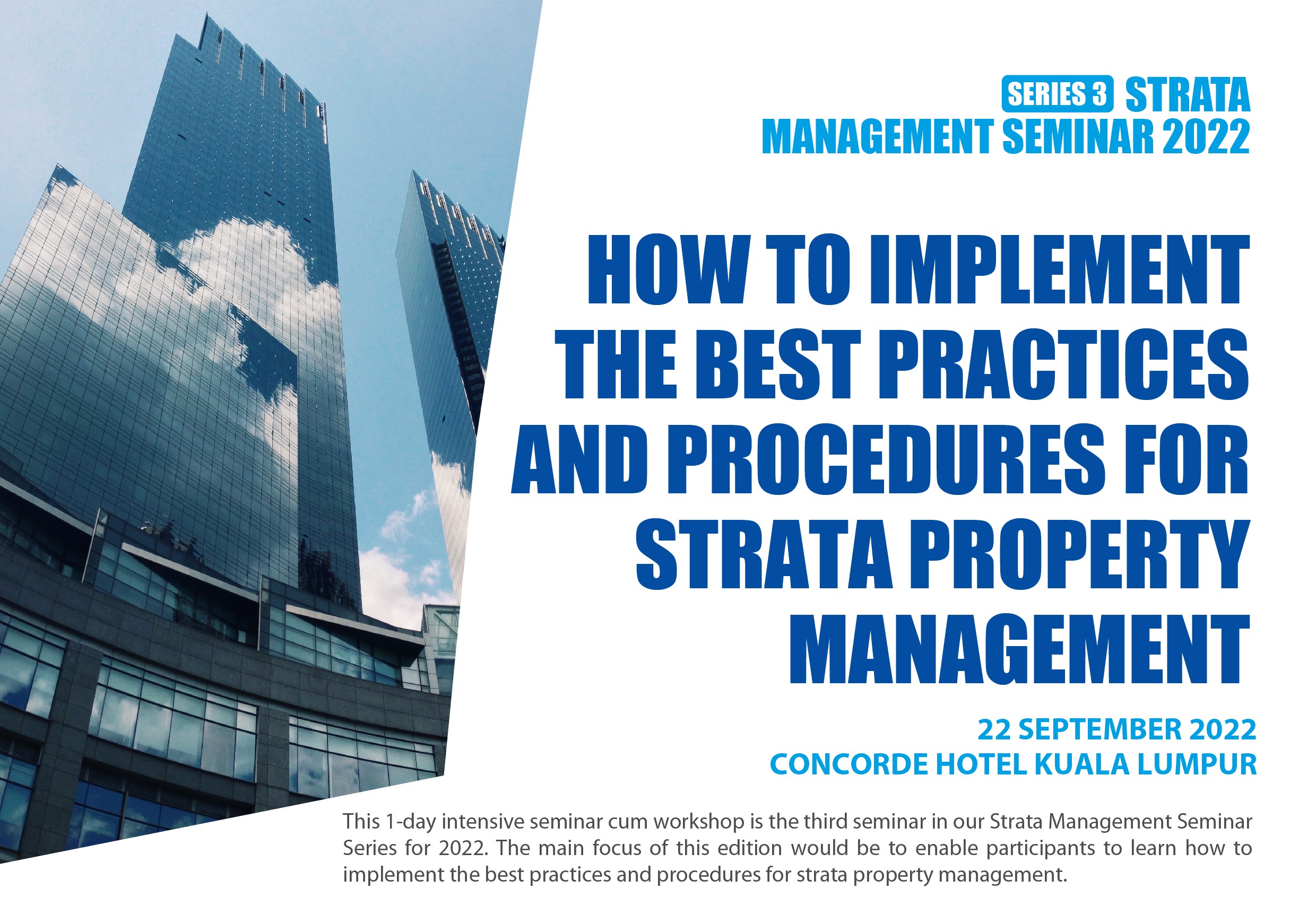 SERIES 3 STRATA MANAGEMENT SEMINAR 2022

HOW TO IMPLEMENT THE BEST PRACTICES AND PROCEDURES FOR STRATA PROPERTY MANAGEMENT

22 SEPTEMBER 2022
CONCORDE HOTEL KUALA LUMPUR

This 1-day intensive seminar cum workshop is the third seminar in our Strata Management Seminar Series for 2022. The main focus of this edition would be to enable participants to learn how to implement the best practices and procedures for strata property management.